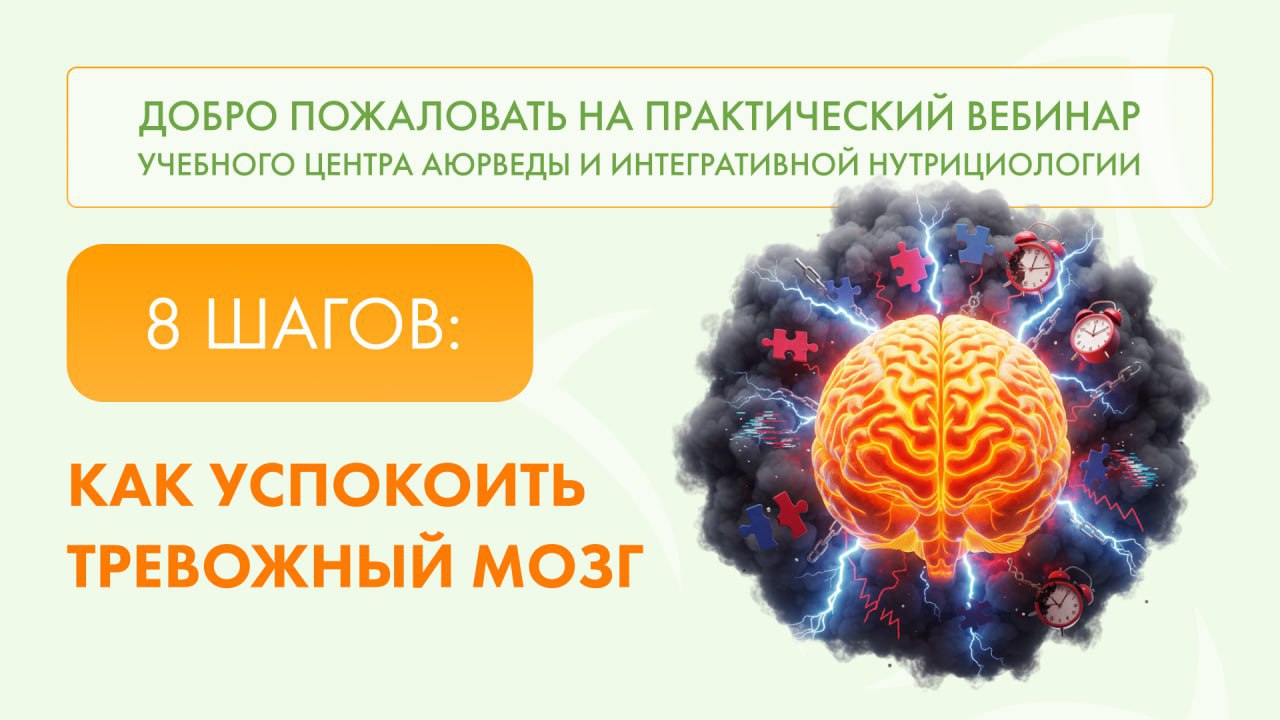 ДОБРО ПОЖАЛОВАТЬ НА ПРАКТИЧЕСКИЙ ВЕБИНАР
УЧЕБНОГО ЦЕНТРА АЮРВЕДЫ И ИНТЕГРАТИВНОЙ НУТРИЦИОЛОГИИ

8 ШАГОВ:

КАК УСПОКОИТЬ ТРЕВОЖНЫЙ МОЗГ